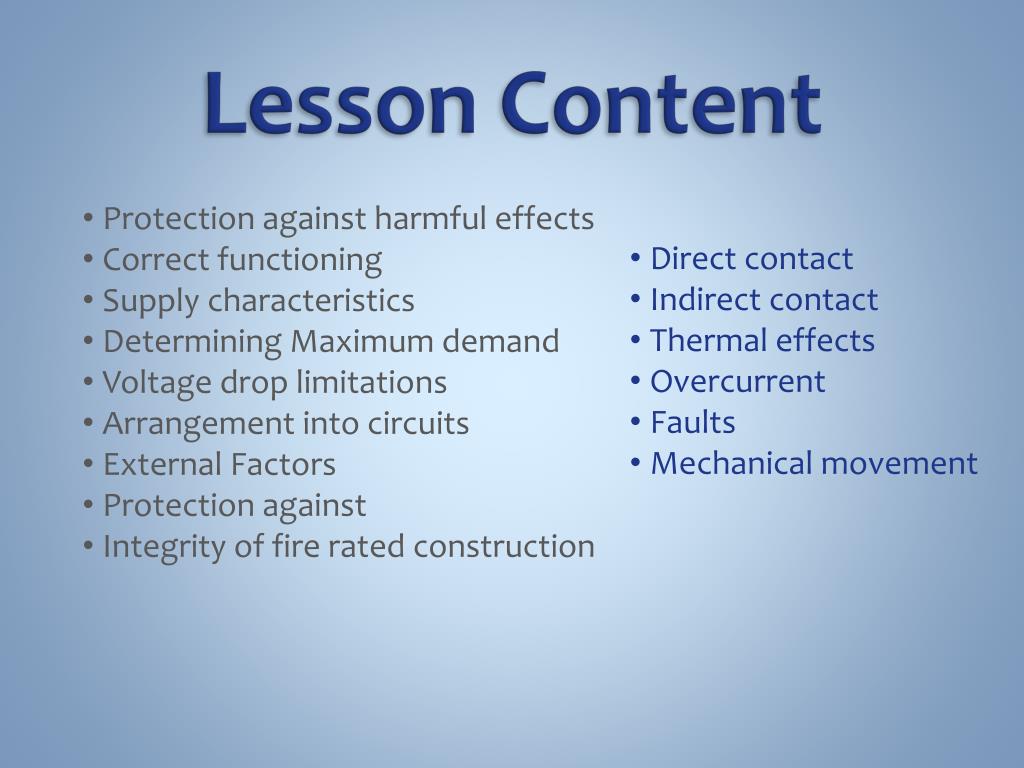 Lesson Content

• Protection against harmful effects
• Correct functioning
• Supply characteristics
• Determining Maximum demand
• Voltage drop limitations
• Arrangement into circuits
• External Factors
• Protection against
• Integrity of fire rated construction

• Direct contact
• Indirect contact
• Thermal effects
• Overcurrent
• Faults
• Mechanical movement